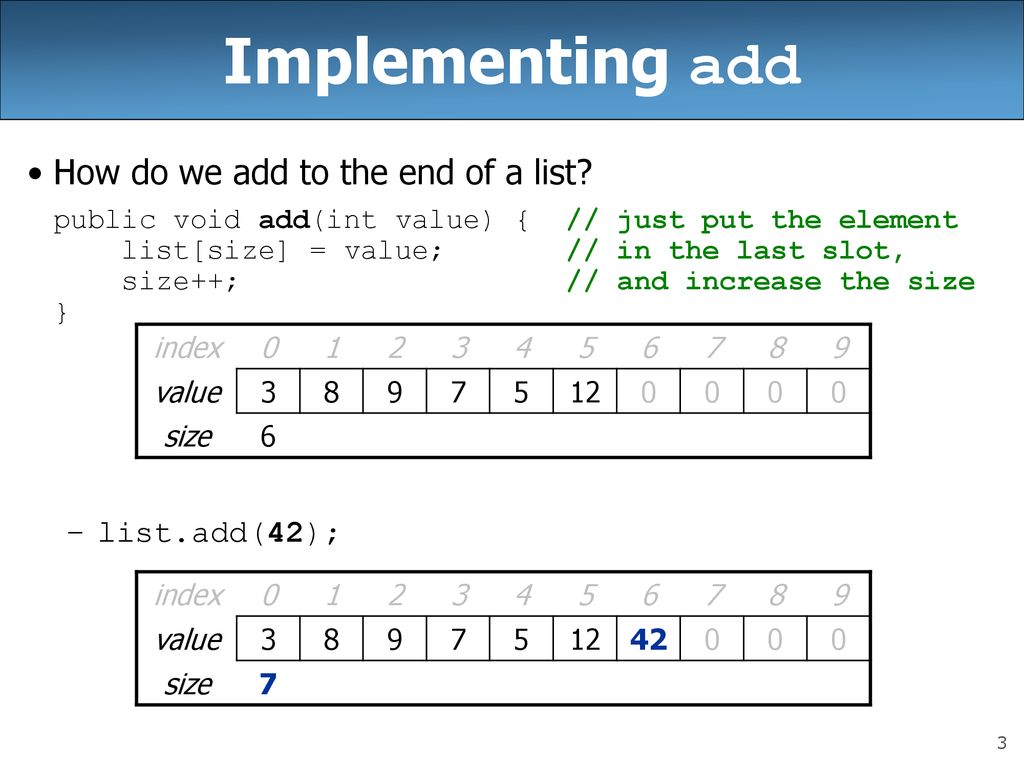 Implementing add

• How do we add to the end of a list?

public void add(int value) {   // just put the element
    list[size] = value;        // in the last slot,
    size++;                    // and increase the size
}

| index | 0 | 1 | 2 | 3 | 4 | 5 | 6 | 7 | 8 | 9 |
|---|---|---|---|---|---|---|---|---|---|---|
| value | 3 | 8 | 9 | 7 | 5 | 12 | 0 | 0 | 0 | 0 |
| size | 6 | | | | | | | | | |

– list.add(42);

| index | 0 | 1 | 2 | 3 | 4 | 5 | 6 | 7 | 8 | 9 |
|---|---|---|---|---|---|---|---|---|---|---|
| value | 3 | 8 | 9 | 7 | 5 | 12 | 42 | 0 | 0 | 0 |
| size | 7 | | | | | | | | | |

3